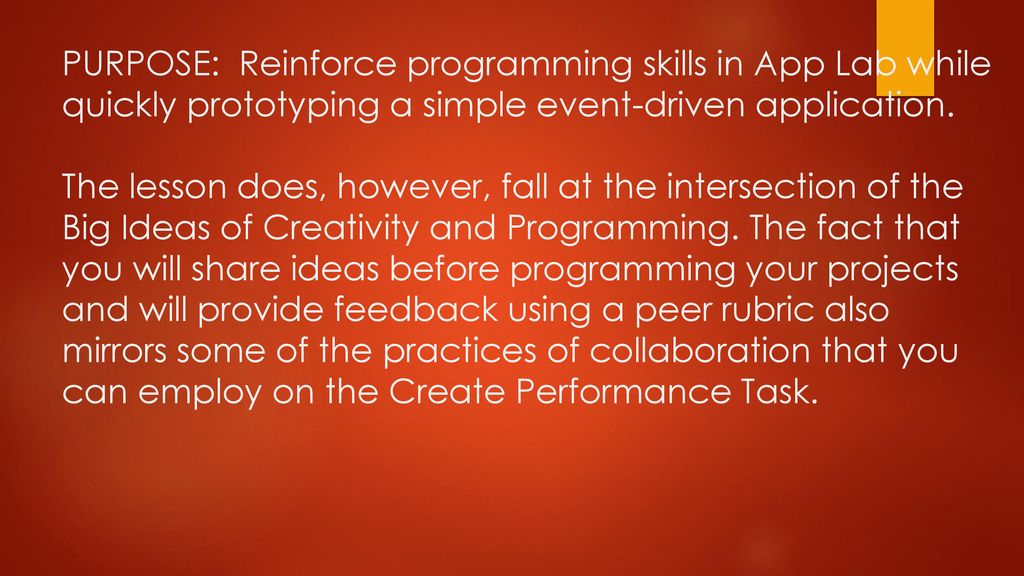 PURPOSE: Reinforce programming skills in App Lab while quickly prototyping a simple event-driven application.

The lesson does, however, fall at the intersection of the Big Ideas of Creativity and Programming. The fact that you will share ideas before programming your projects and will provide feedback using a peer rubric also mirrors some of the practices of collaboration that you can employ on the Create Performance Task.